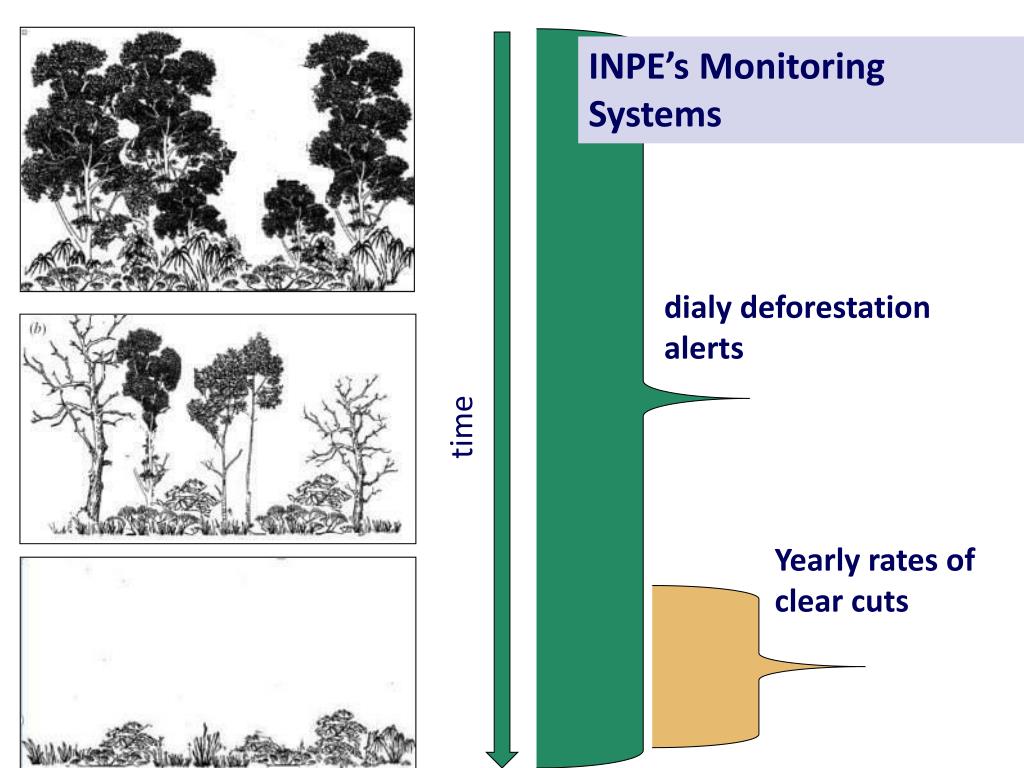 (b)

time

INPE's Monitoring Systems

dialy deforestation alerts

Yearly rates of clear cuts